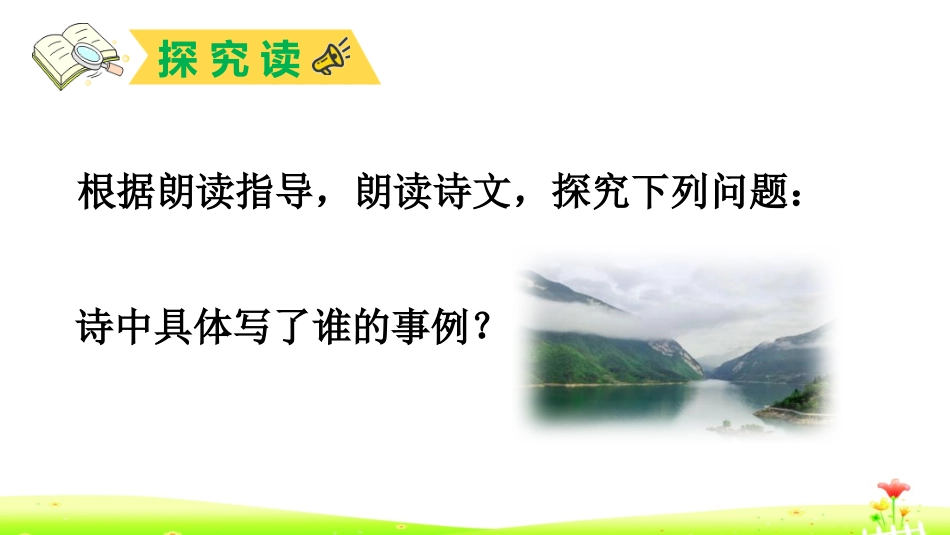 探究读

根据朗读指导，朗读诗文，探究下列问题：

诗中具体写了谁的事例？